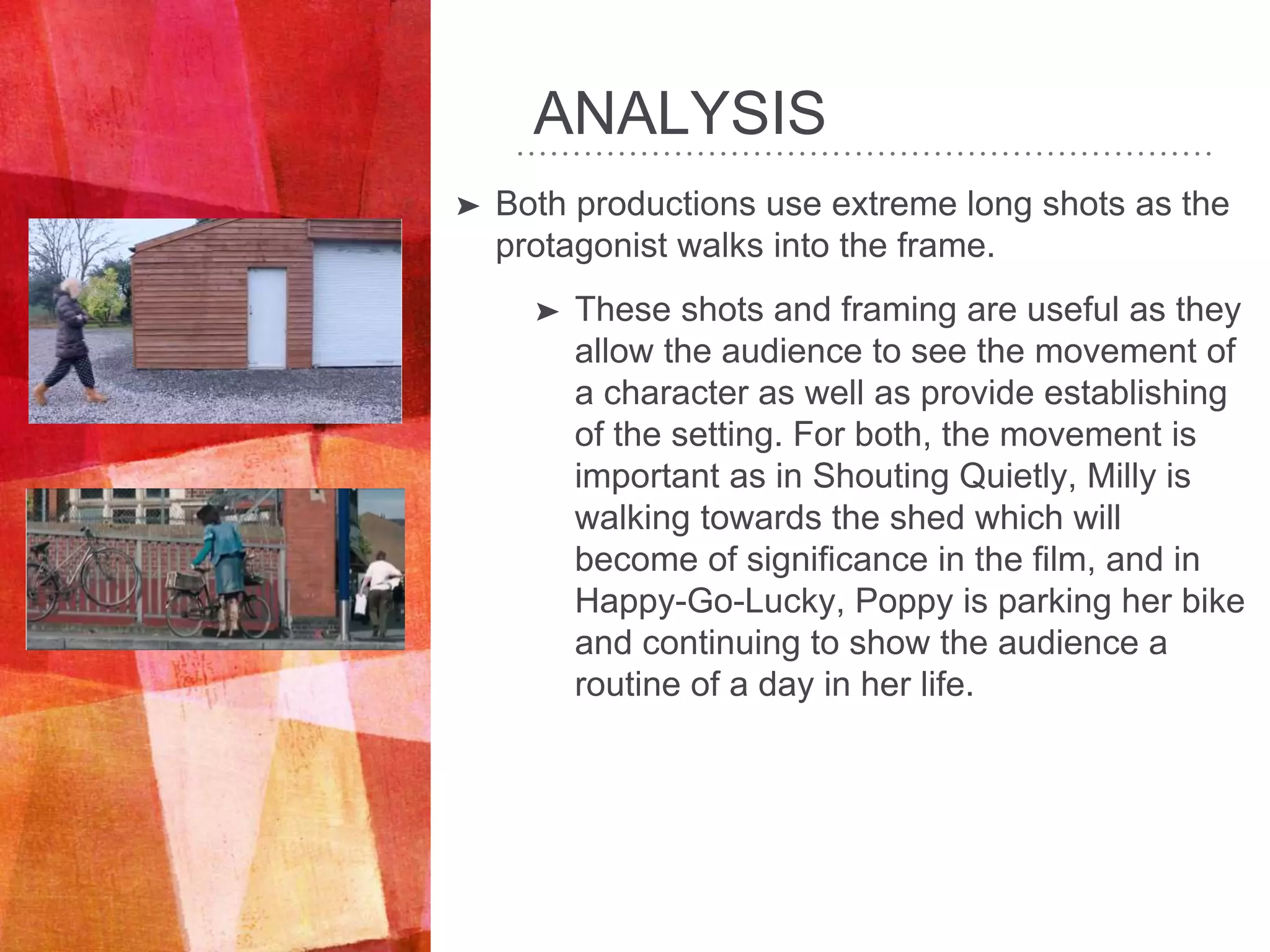 ANALYSIS

➤ Both productions use extreme long shots as the protagonist walks into the frame.

➤ These shots and framing are useful as they allow the audience to see the movement of a character as well as provide establishing of the setting. For both, the movement is important as in Shouting Quietly, Milly is walking towards the shed which will become of significance in the film, and in Happy-Go-Lucky, Poppy is parking her bike and continuing to show the audience a routine of a day in her life.